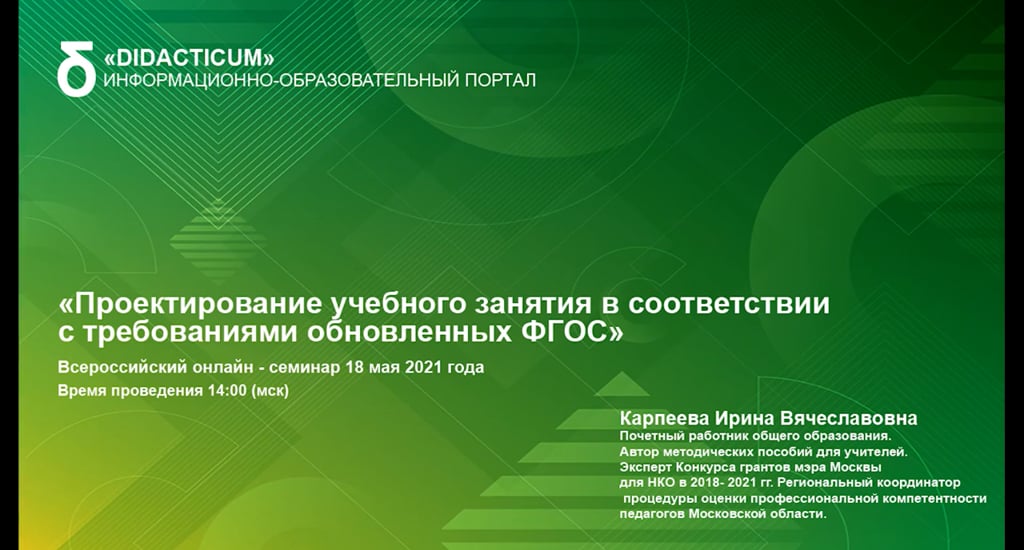 «DIDACTICUM»
ИНФОРМАЦИОННО-ОБРАЗОВАТЕЛЬНЫЙ ПОРТАЛ

«Проектирование учебного занятия в соответствии с требованиями обновленных ФГОС»

Всероссийский онлайн - семинар 18 мая 2021 года
Время проведения 14:00 (мск)

Карпеева Ирина Вячеславовна
Почетный работник общего образования.
Автор методических пособий для учителей.
Эксперт Конкурса грантов мэра Москвы для НКО в 2018- 2021 гг. Региональный координатор процедуры оценки профессиональной компетентности педагогов Московской области.